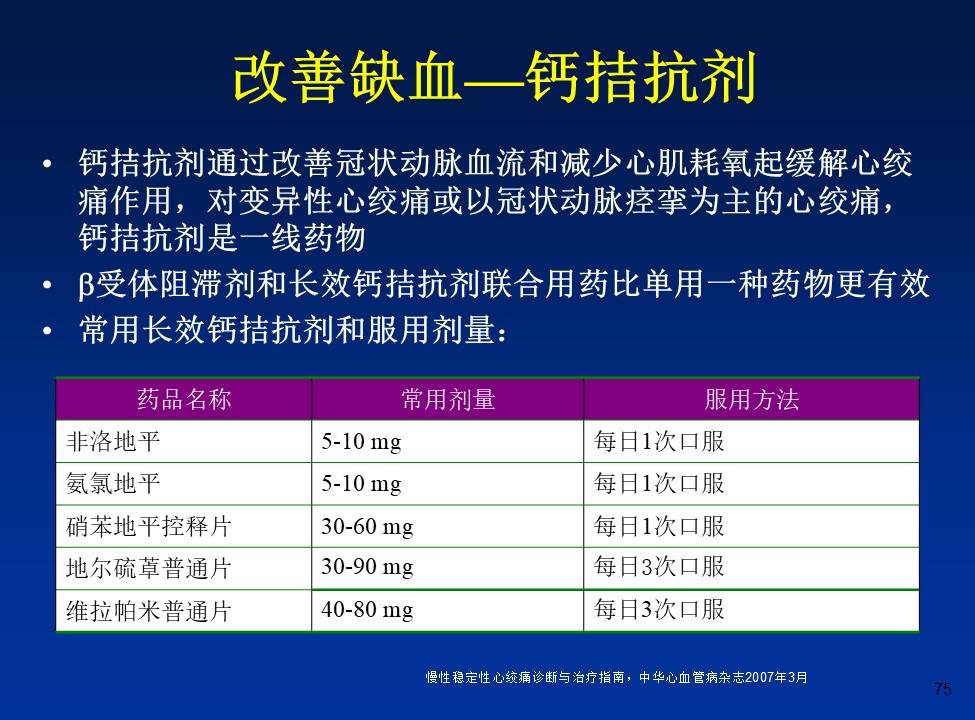 改善缺血—钙拮抗剂

• 钙拮抗剂通过改善冠状动脉血流和减少心肌耗氧起缓解心绞痛作用，对变异性心绞痛或以冠状动脉痉挛为主的心绞痛，钙拮抗剂是一线药物

• β受体阻滞剂和长效钙拮抗剂联合用药比单用一种药物更有效

• 常用长效钙拮抗剂和服用剂量：

| 药品名称 | 常用剂量 | 服用方法 |
|---|---|---|
| 非洛地平 | 5-10 mg | 每日1次口服 |
| 氨氯地平 | 5-10 mg | 每日1次口服 |
| 硝苯地平控释片 | 30-60 mg | 每日1次口服 |
| 地尔硫䓬普通片 | 30-90 mg | 每日3次口服 |
| 维拉帕米普通片 | 40-80 mg | 每日3次口服 |

慢性稳定性心绞痛诊断与治疗指南，中华心血管病杂志2007年3月

75